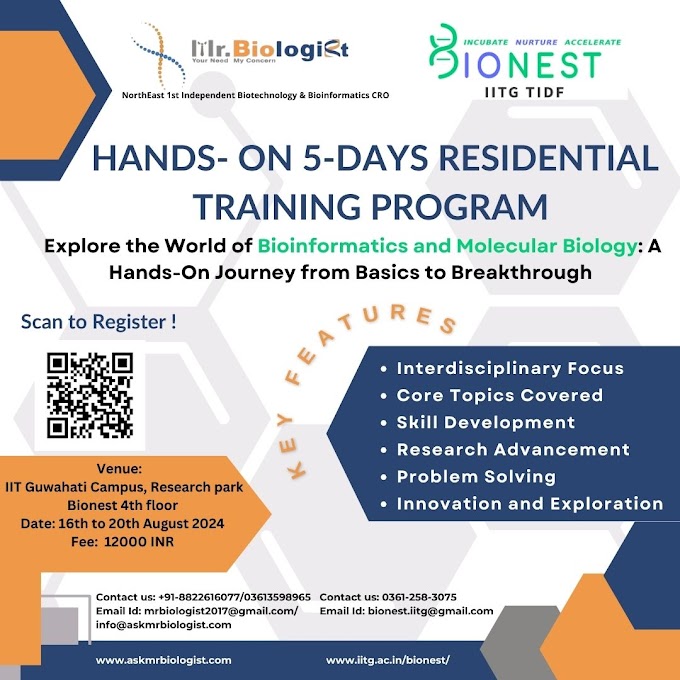 Mr.Biologist
Your Need My Concern
NorthEast 1st Independent Biotechnology & Bioinformatics CRO

INCUBATE NURTURE ACCELERATE
BIONEST
IITG TIDF

HANDS- ON 5-DAYS RESIDENTIAL TRAINING PROGRAM

Explore the World of Bioinformatics and Molecular Biology: A Hands-On Journey from Basics to Breakthrough

Scan to Register !

KEY FEATURES

• Interdisciplinary Focus
• Core Topics Covered
• Skill Development
• Research Advancement
• Problem Solving
• Innovation and Exploration

Venue:
IIT Guwahati Campus, Research park
Bionest 4th floor
Date: 16th to 20th August 2024
Fee: 12000 INR

Contact us: +91-8822616077/03613598965
Email Id: mrbiologist2017@gmail.com/ info@askmrbiologist.com

Contact us: 0361-258-3075
Email Id: bionest.iitg@gmail.com

www.askmrbiologist.com
www.iitg.ac.in/bionest/